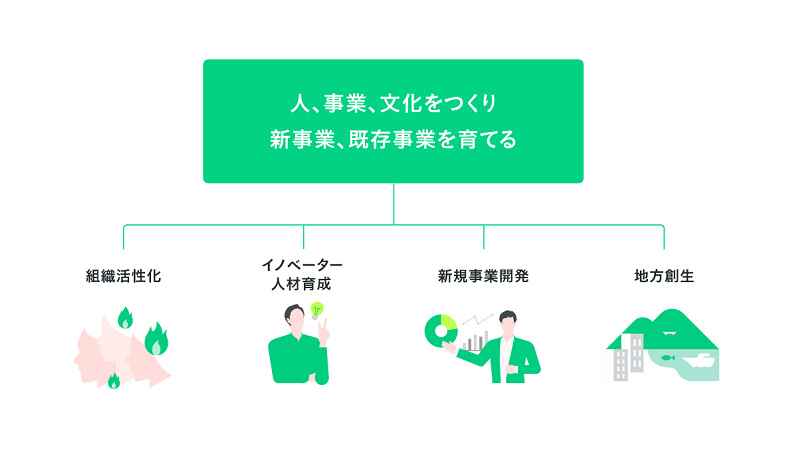 人、事業、文化をつくり
新事業、既存事業を育てる

組織活性化

イノベーター
人材育成

新規事業開発

地方創生